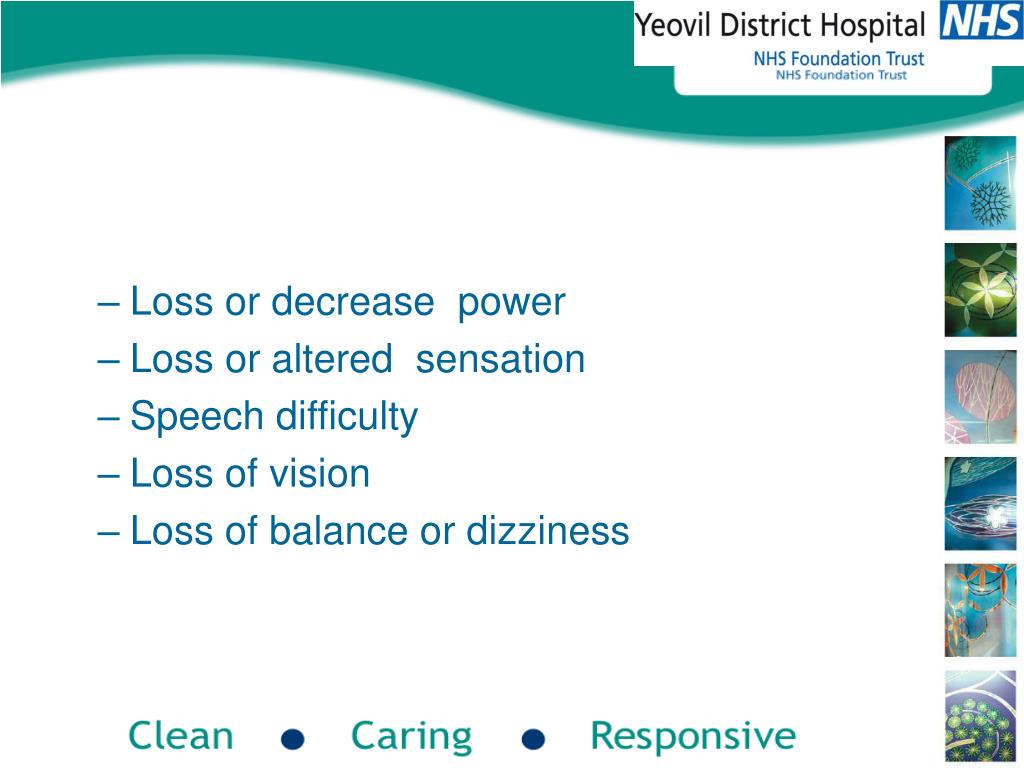 Yeovil District Hospital NHS
NHS Foundation Trust
NHS Foundation Trust

– Loss or decrease power
– Loss or altered sensation
– Speech difficulty
– Loss of vision
– Loss of balance or dizziness

Clean • Caring • Responsive